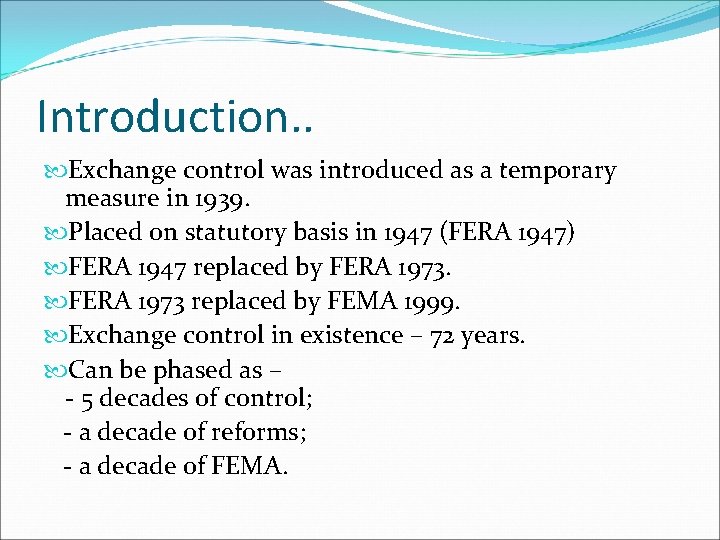 Introduction..

Exchange control was introduced as a temporary measure in 1939.

Placed on statutory basis in 1947 (FERA 1947)

FERA 1947 replaced by FERA 1973.

FERA 1973 replaced by FEMA 1999.

Exchange control in existence – 72 years.

Can be phased as –
- 5 decades of control;
- a decade of reforms;
- a decade of FEMA.